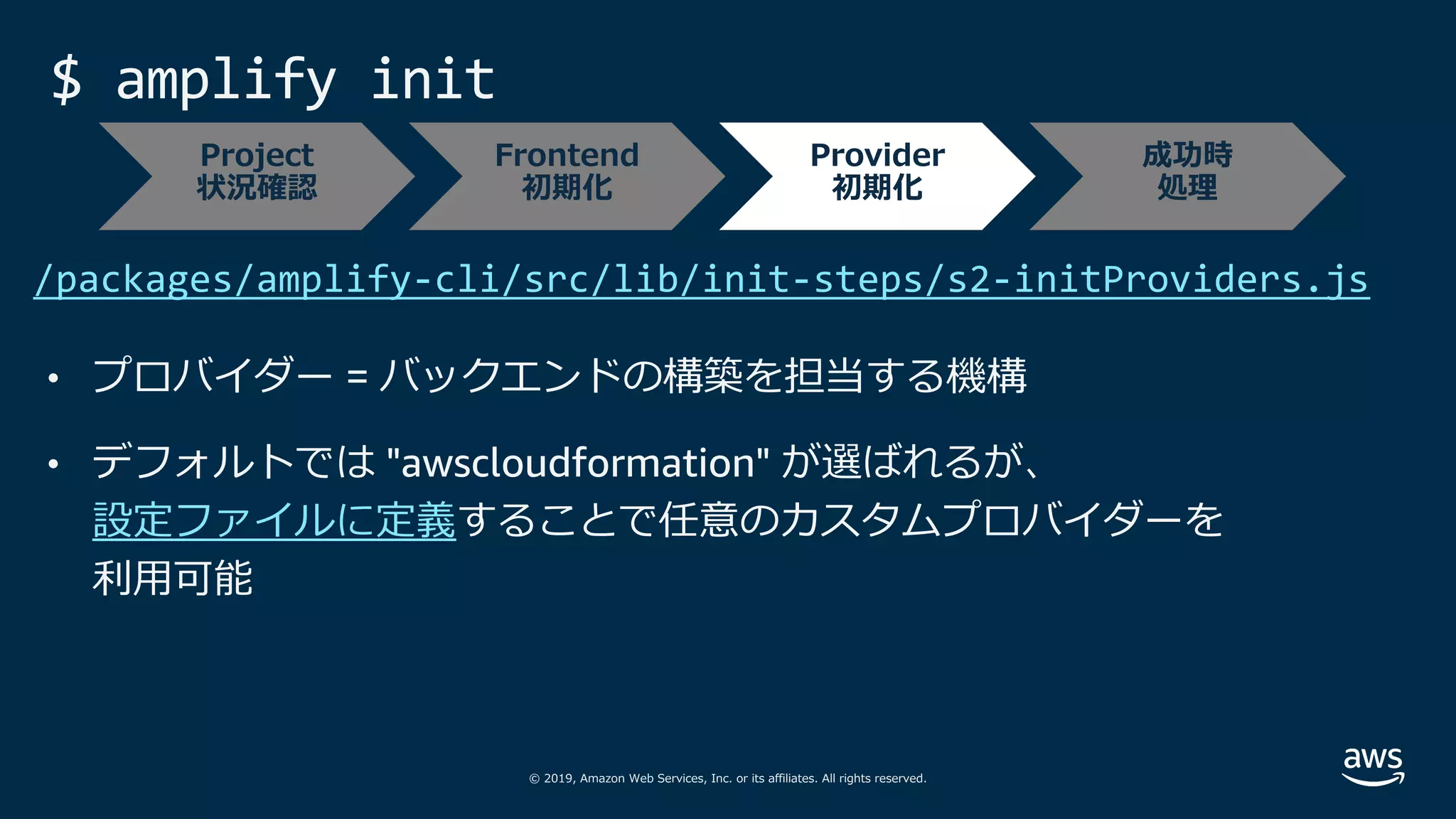 $ amplify init

Project
状況確認

Frontend
初期化

Provider
初期化

成功時
処理

/packages/amplify-cli/src/lib/init-steps/s2-initProviders.js

• プロバイダー = バックエンドの構築を担当する機構

• デフォルトでは "awscloudformation" が選ばれるが、設定ファイルに定義することで任意のカスタムプロバイダーを利用可能

© 2019, Amazon Web Services, Inc. or its affiliates. All rights reserved.

aws